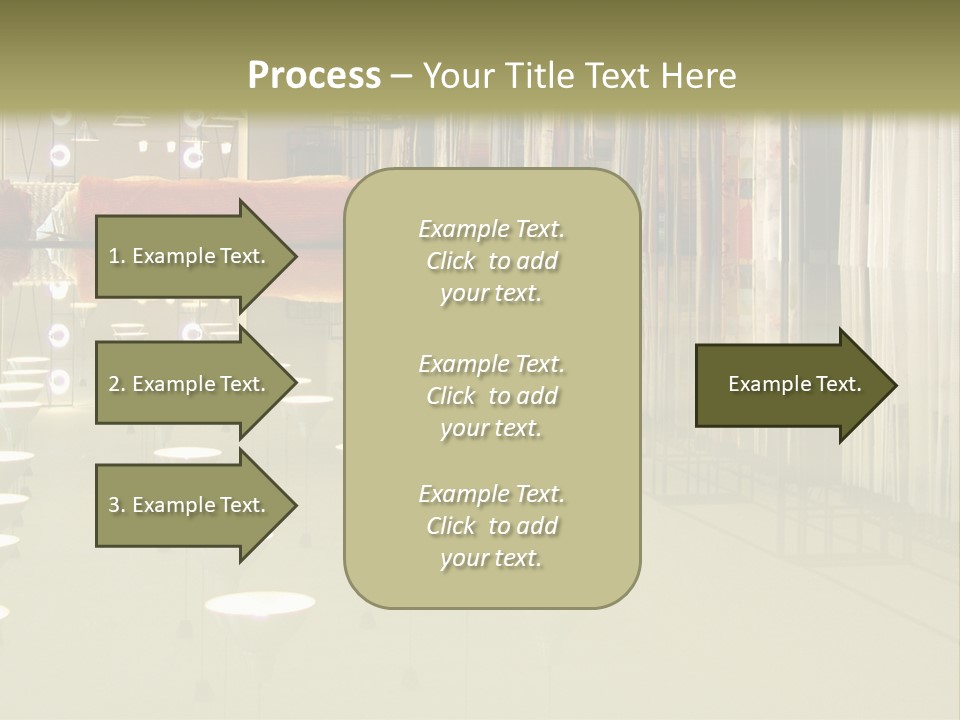 Process – Your Title Text Here

1. Example Text.

2. Example Text.

3. Example Text.

Example Text. Click to add your text.

Example Text. Click to add your text.

Example Text. Click to add your text.

Example Text.